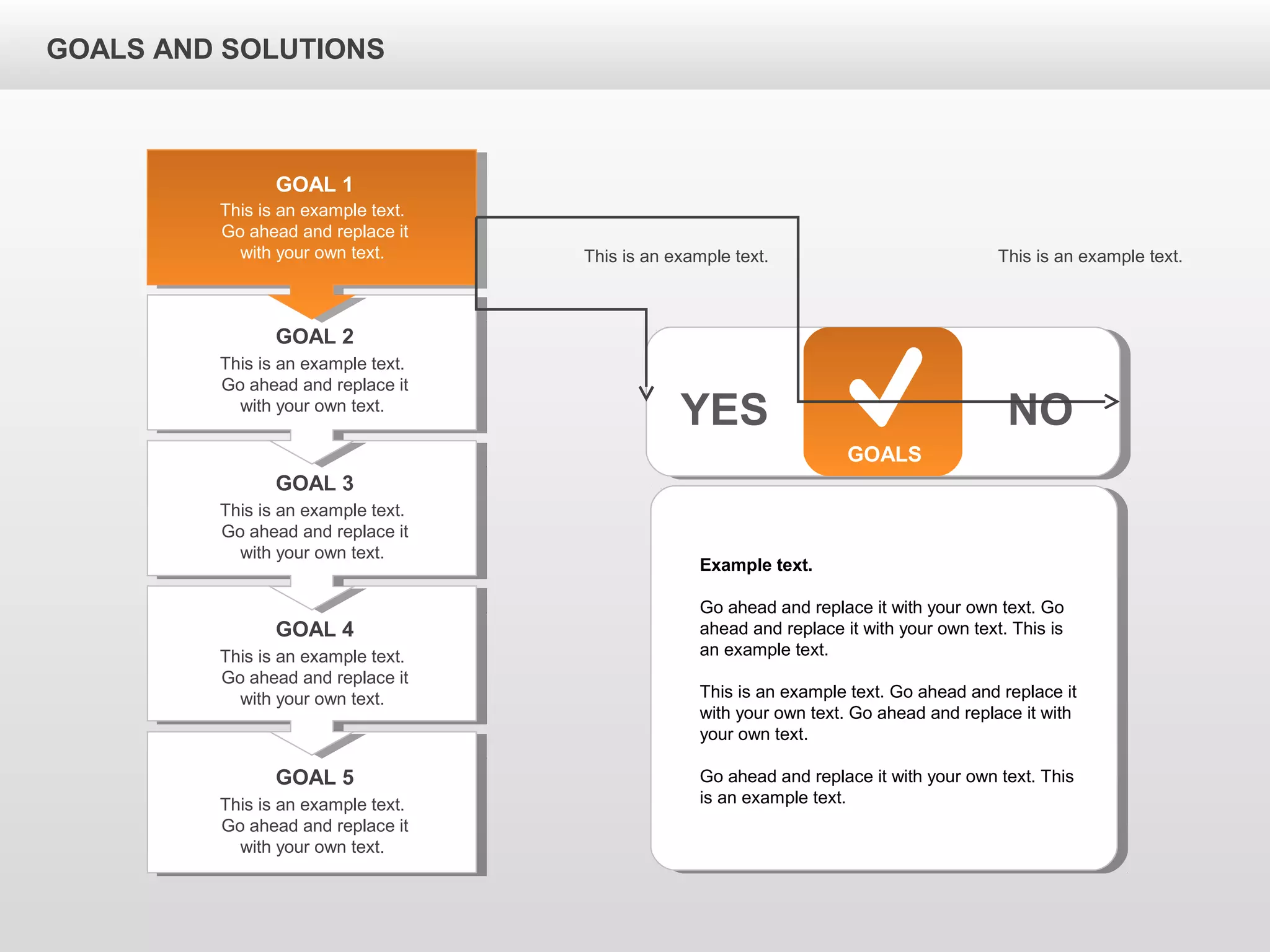 GOALS AND SOLUTIONS

GOAL 1
This is an example text. Go ahead and replace it with your own text.

GOAL 2
This is an example text. Go ahead and replace it with your own text.

GOAL 3
This is an example text. Go ahead and replace it with your own text.

GOAL 4
This is an example text. Go ahead and replace it with your own text.

GOAL 5
This is an example text. Go ahead and replace it with your own text.

This is an example text.

This is an example text.

YES

GOALS

NO

Example text.

Go ahead and replace it with your own text. Go ahead and replace it with your own text. This is an example text.

This is an example text. Go ahead and replace it with your own text. Go ahead and replace it with your own text.

Go ahead and replace it with your own text. This is an example text.